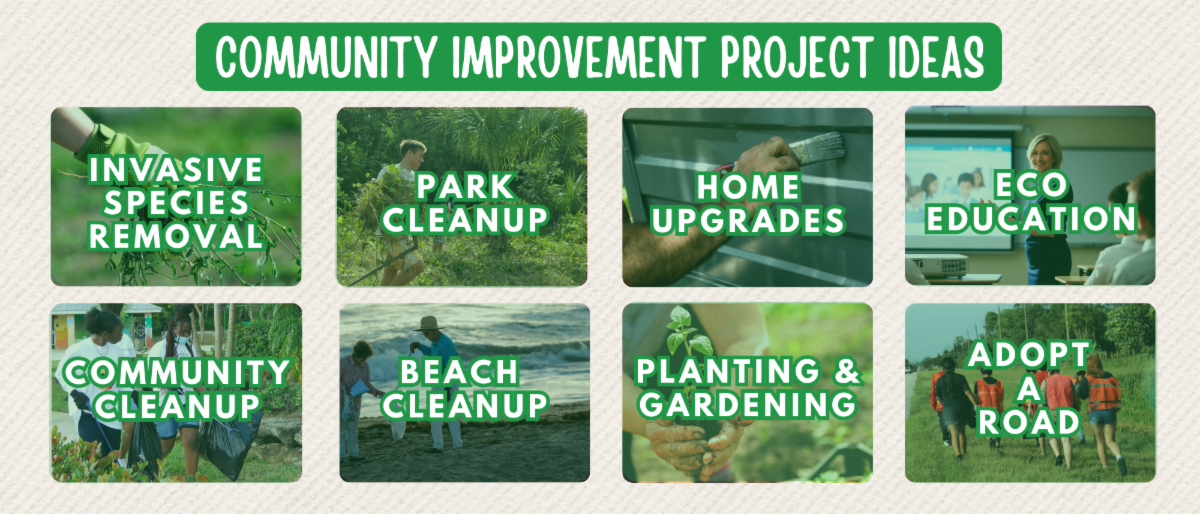 COMMUNITY IMPROVEMENT PROJECT IDEAS

INVASIVE SPECIES REMOVAL

PARK CLEANUP

HOME UPGRADES

ECO EDUCATION

COMMUNITY CLEANUP

BEACH CLEANUP

PLANTING & GARDENING

ADOPT A ROAD